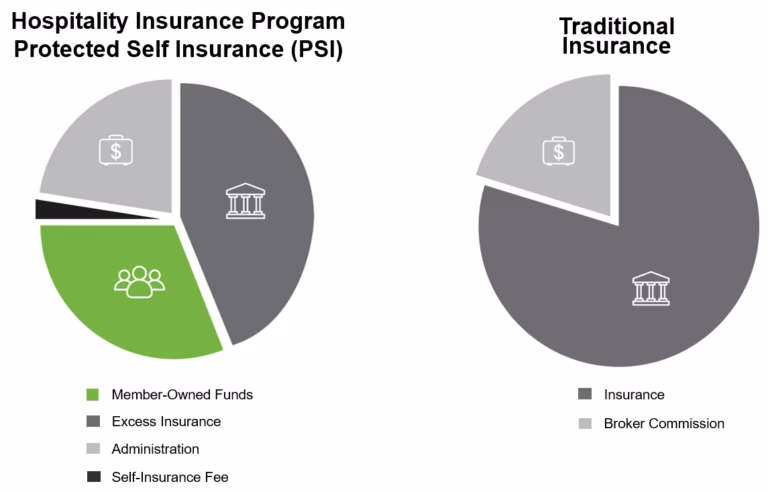 Hospitality Insurance Program
Protected Self Insurance (PSI)

$

Member-Owned Funds
Excess Insurance
Administration
Self-Insurance Fee

Traditional Insurance

$

Insurance
Broker Commission